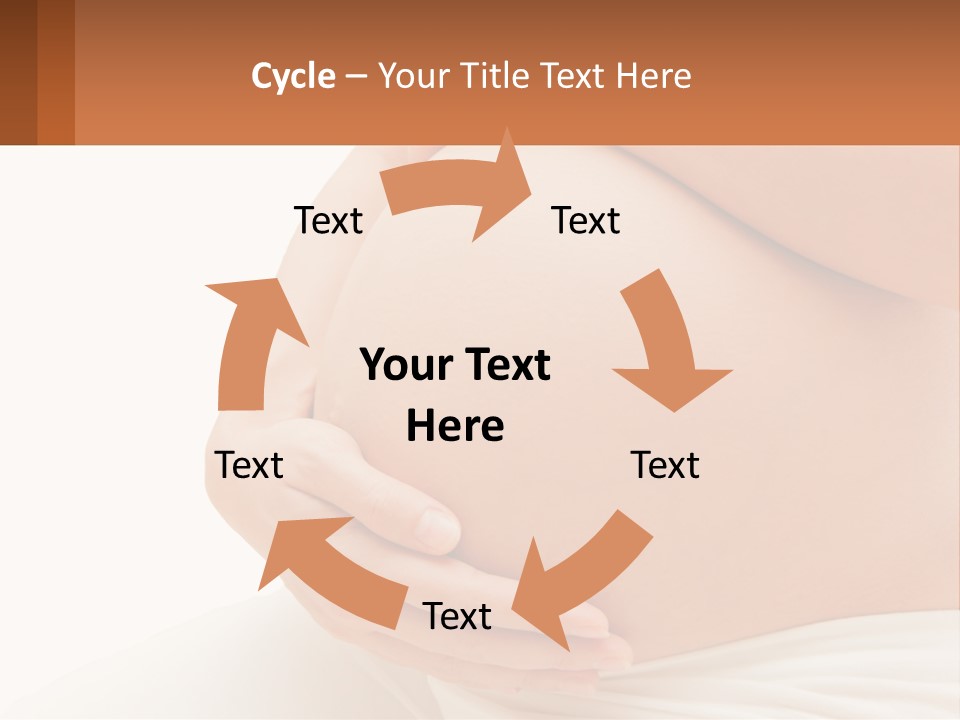 Cycle – Your Title Text Here

Text

Text

Your Text Here

Text

Text

Text